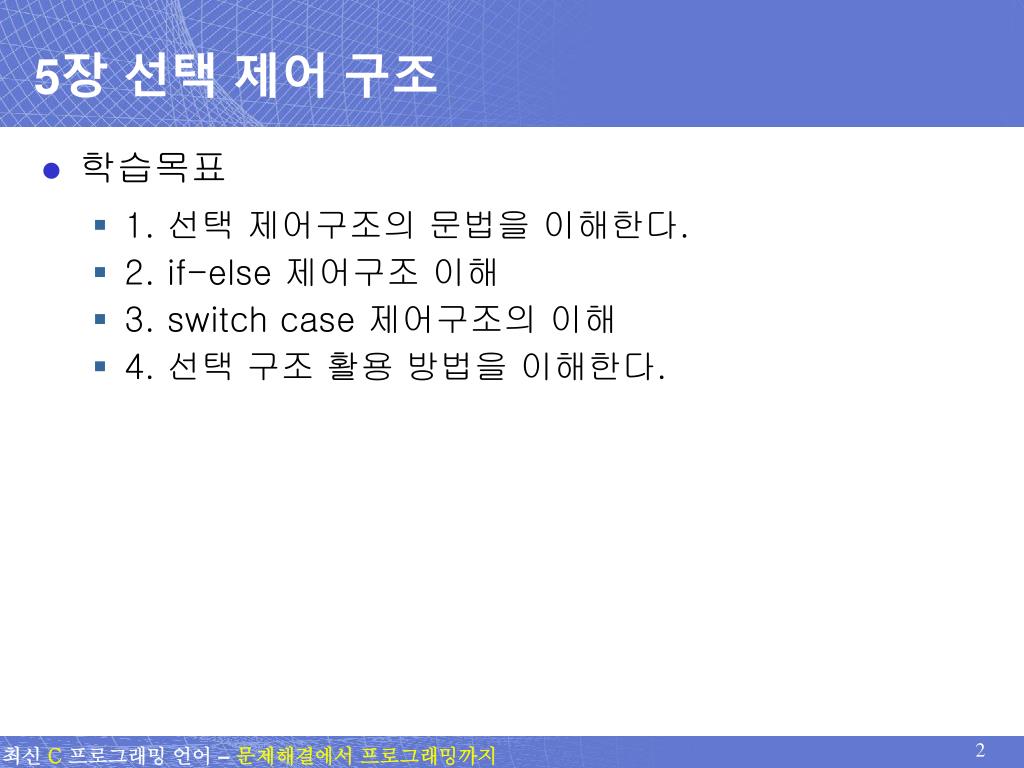 5장 선택 제어 구조

학습목표

1. 선택 제어구조의 문법을 이해한다.
2. if-else 제어구조 이해
3. switch case 제어구조의 이해
4. 선택 구조 활용 방법을 이해한다.

최신 C 프로그래밍 언어 – 문제해결에서 프로그래밍까지

2